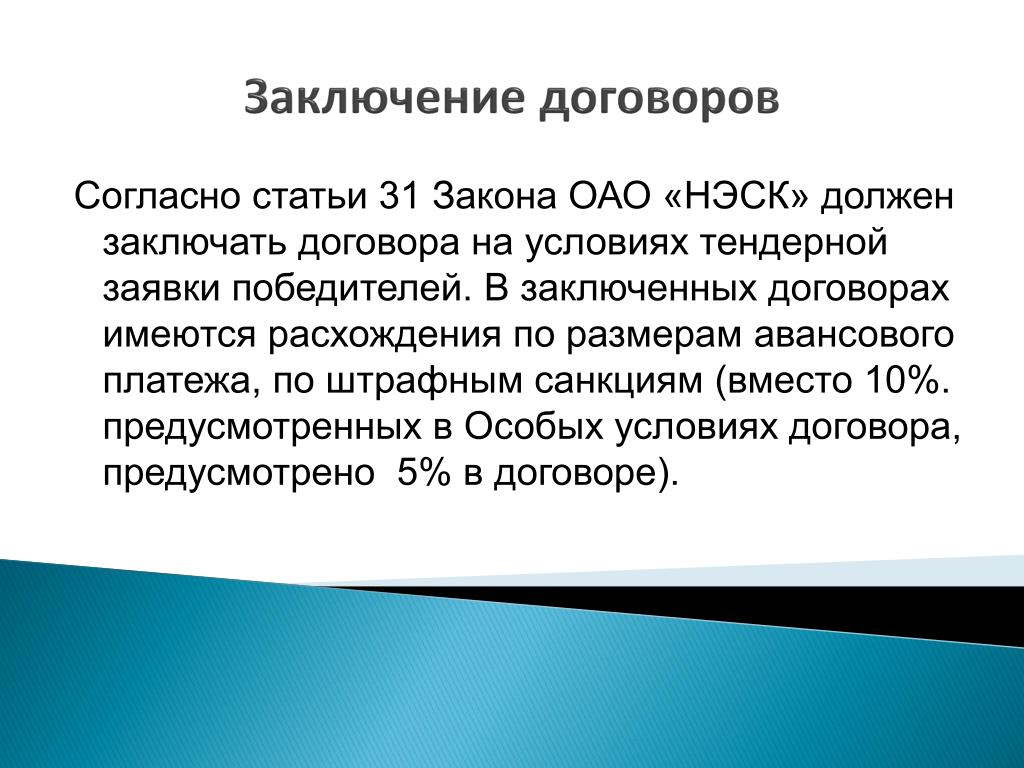 Заключение договоров

Согласно статьи 31 Закона ОАО «НЭСК» должен заключать договора на условиях тендерной заявки победителей. В заключенных договорах имеются расхождения по размерам авансового платежа, по штрафным санкциям (вместо 10%. предусмотренных в Особых условиях договора, предусмотрено 5% в договоре).